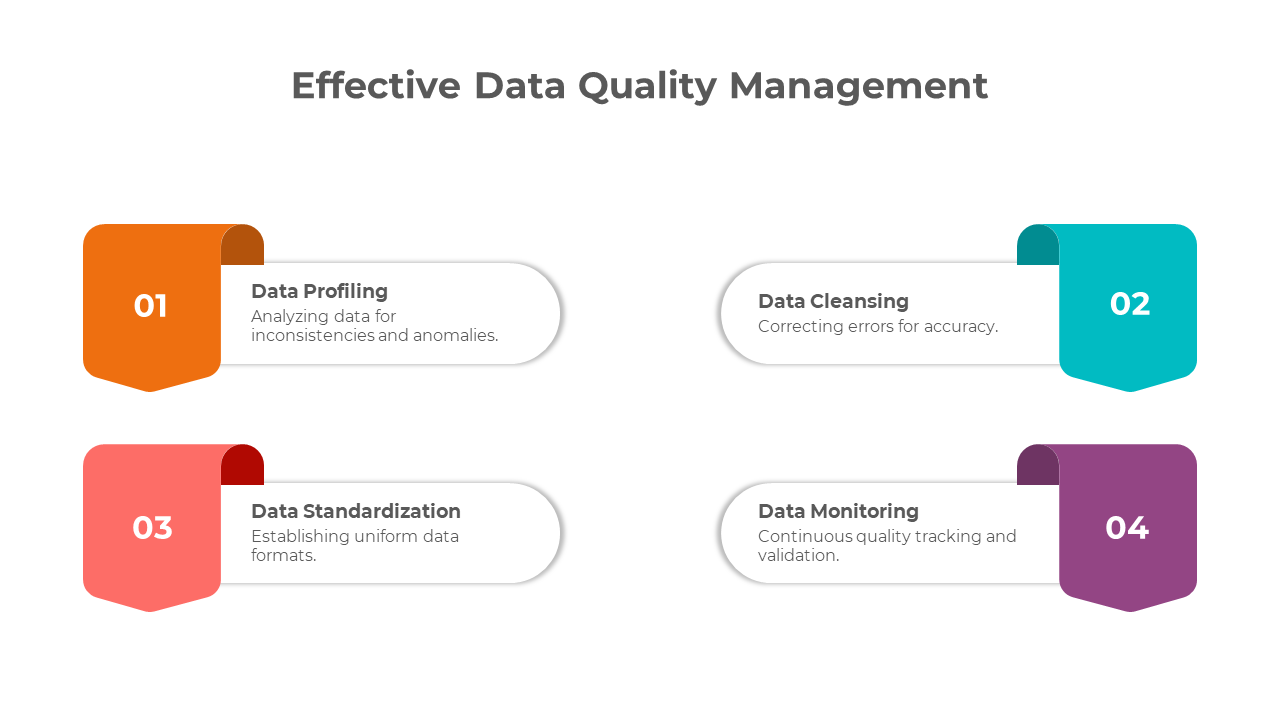 Effective Data Quality Management

01

Data Profiling
Analyzing data for inconsistencies and anomalies.

Data Cleansing
Correcting errors for accuracy.

02

03

Data Standardization
Establishing uniform data formats.

Data Monitoring
Continuous quality tracking and validation.

04